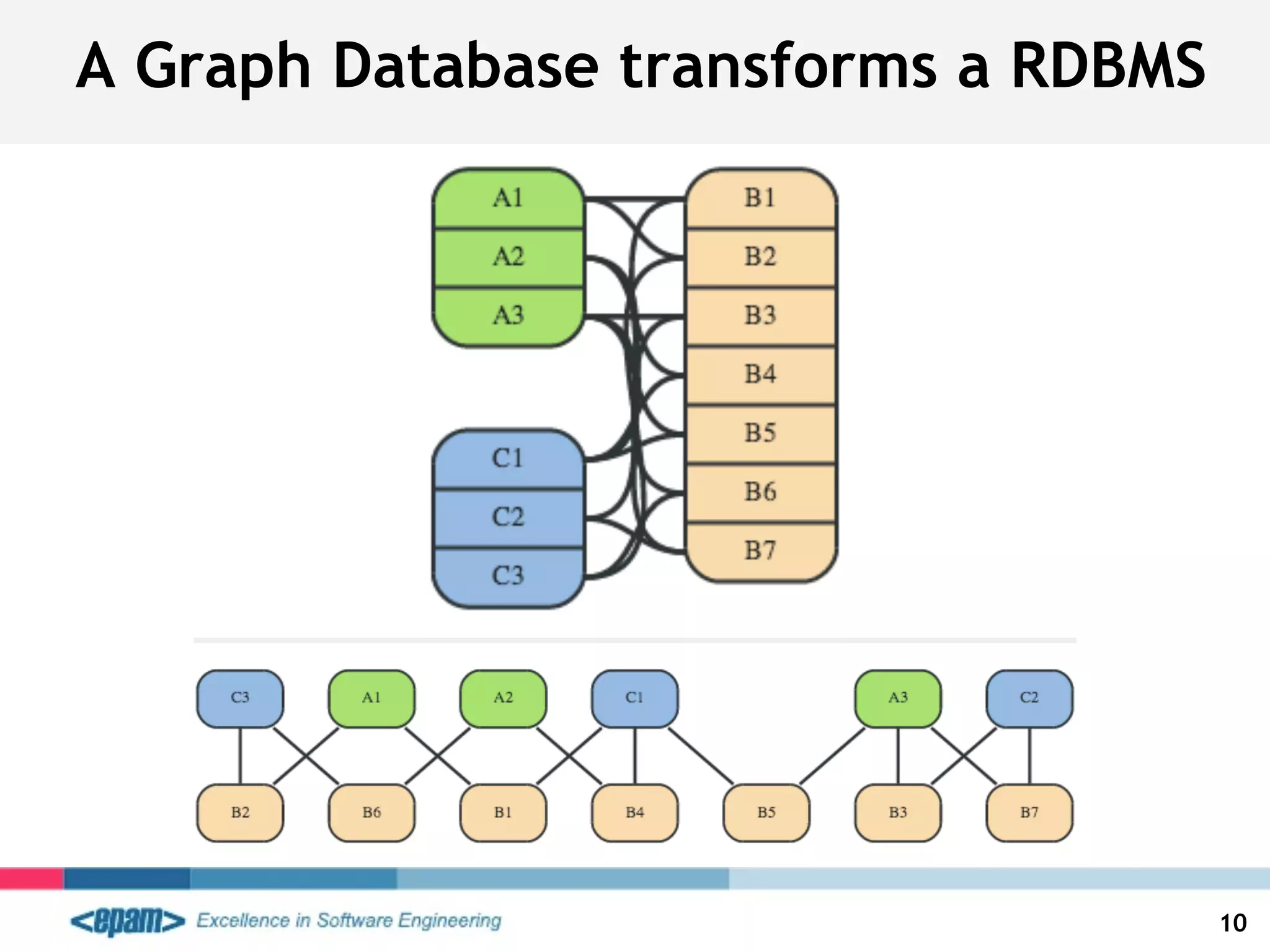 A Graph Database transforms a RDBMS

A1
A2
A3

C1
C2
C3

B1
B2
B3
B4
B5
B6
B7

C3
A1
A2
C1
A3
C2

B2
B6
B1
B4
B5
B3
B7

<epam> Excellence in Software Engineering

10